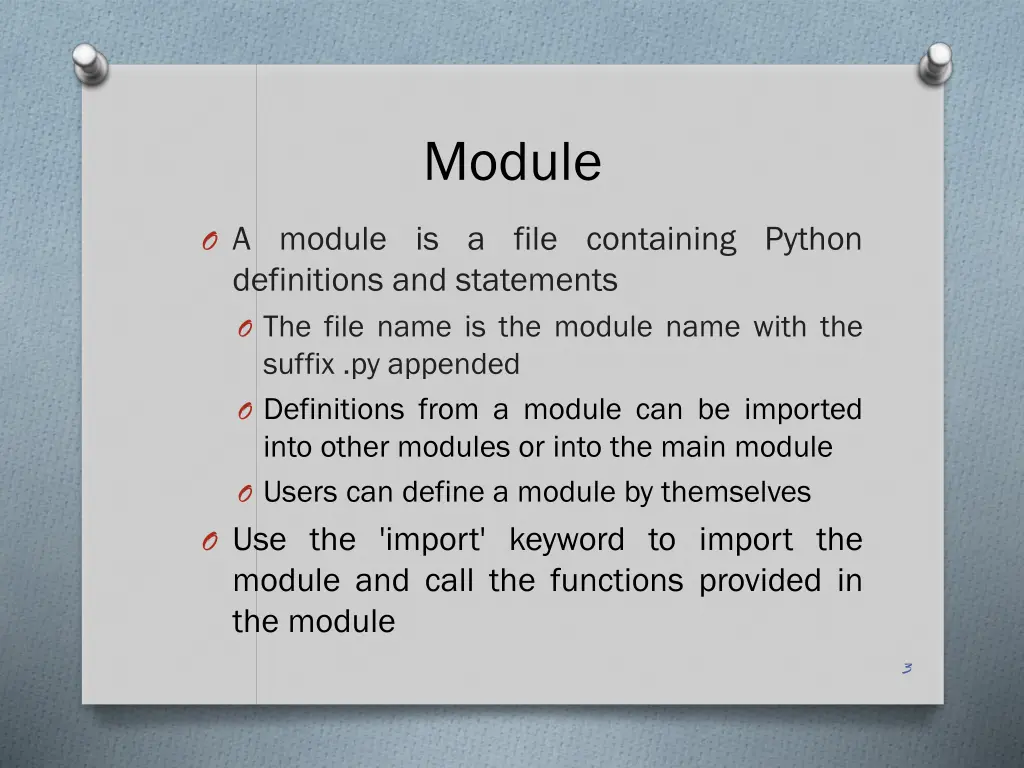 Module

O A module is a file containing Python definitions and statements

O The file name is the module name with the suffix .py appended

O Definitions from a module can be imported into other modules or into the main module

O Users can define a module by themselves

O Use the 'import' keyword to import the module and call the functions provided in the module

3